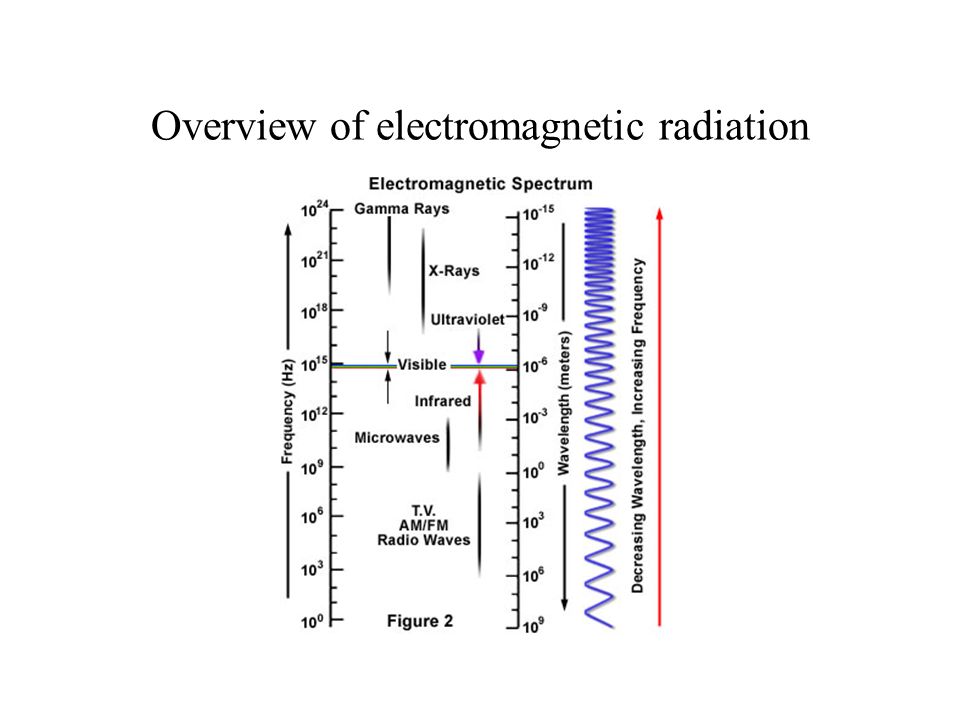 Overview of electromagnetic radiation

Electromagnetic Spectrum

Frequency (Hz)

$10^{24}$
$10^{21}$
$10^{18}$
$10^{15}$
$10^{12}$
$10^{9}$
$10^{6}$
$10^{3}$
$10^{0}$

Gamma Rays
X-Rays
Ultraviolet
Visible
Infrared
Microwaves
T.V.
AM/FM
Radio Waves

Figure 2

$10^{-15}$
$10^{-12}$
$10^{-9}$
$10^{-6}$
$10^{-3}$
$10^{0}$
$10^{3}$
$10^{6}$
$10^{9}$

Wavelength (meters)

Decreasing Wavelength, Increasing Frequency